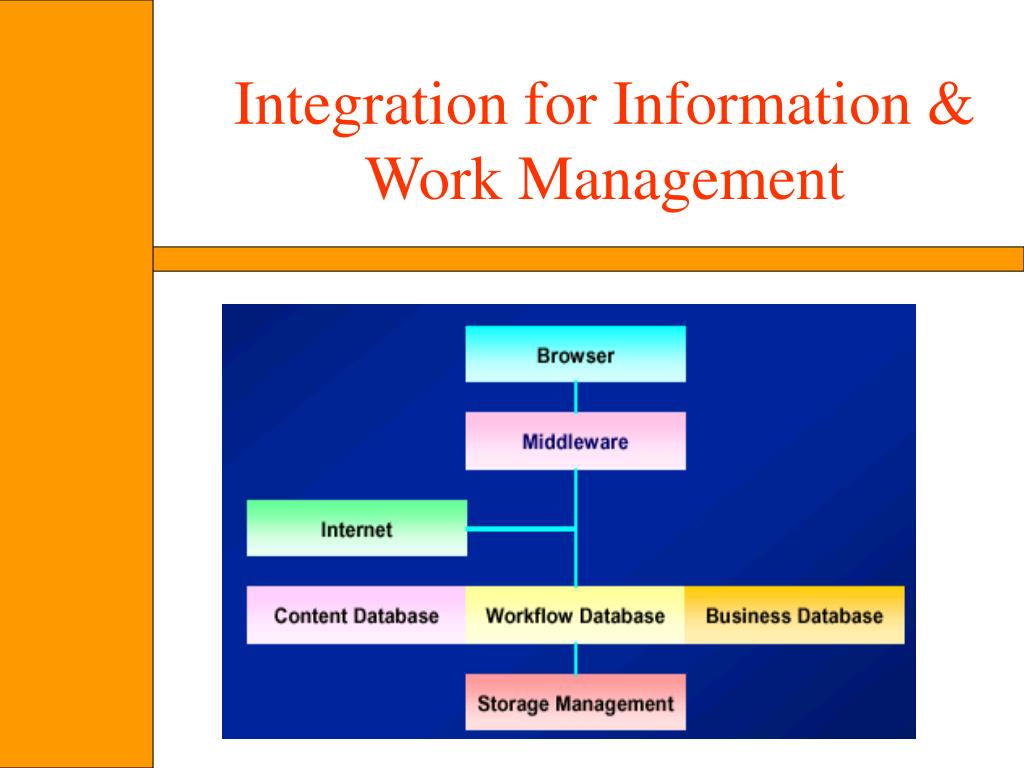 Integration for Information & Work Management

Browser

Middleware

Internet

Content Database

Workflow Database

Business Database

Storage Management